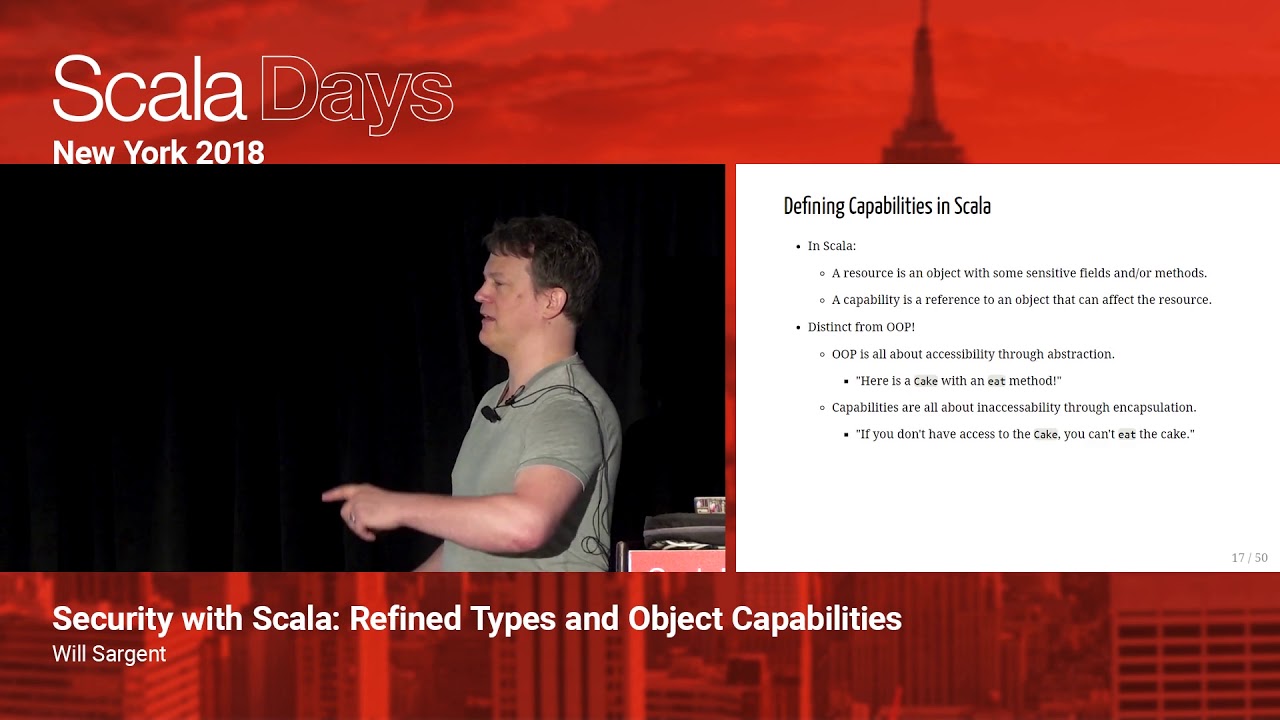 Scala Days
New York 2018

Defining Capabilities in Scala

- In Scala:
  - A resource is an object with some sensitive fields and/or methods.
  - A capability is a reference to an object that can affect the resource.
- Distinct from OOP!
  - OOP is all about accessibility through abstraction.
    - "Here is a Cake with an eat method!"
  - Capabilities are all about inaccessability through encapsulation.
    - "If you don't have access to the Cake, you can't eat the cake."

17 / 50

Security with Scala: Refined Types and Object Capabilities
Will Sargent